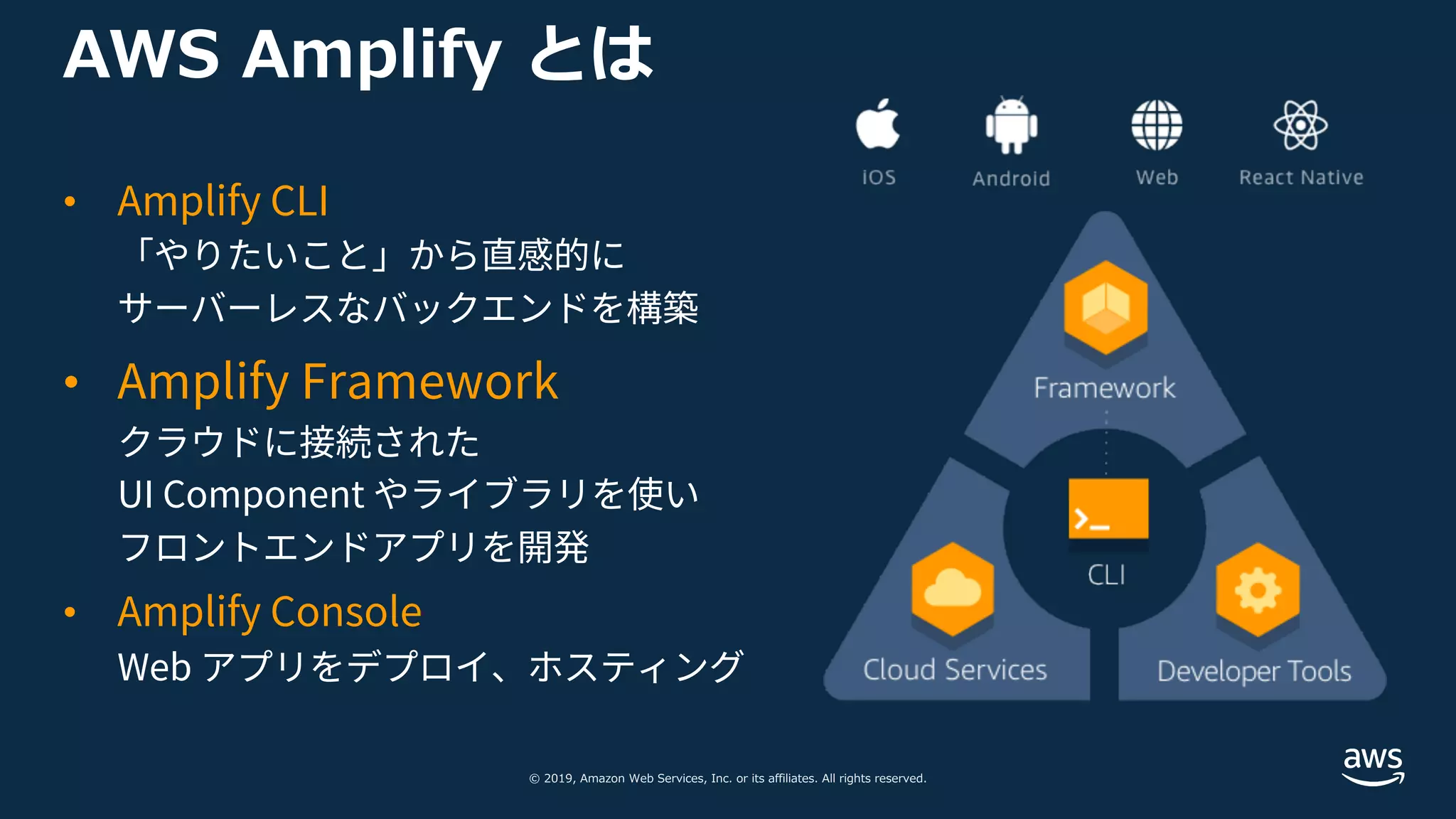 AWS Amplify とは

• Amplify CLI
「やりたいこと」から直感的に
サーバーレスなバックエンドを構築

• Amplify Framework
クラウドに接続された
UI Component やライブラリを使い
フロントエンドアプリを開発

• Amplify Console
Web アプリをデプロイ、ホスティング

iOS

Android

Web

React Native

Framework

CLI

Cloud Services

Developer Tools

© 2019, Amazon Web Services, Inc. or its affiliates. All rights reserved.

aws